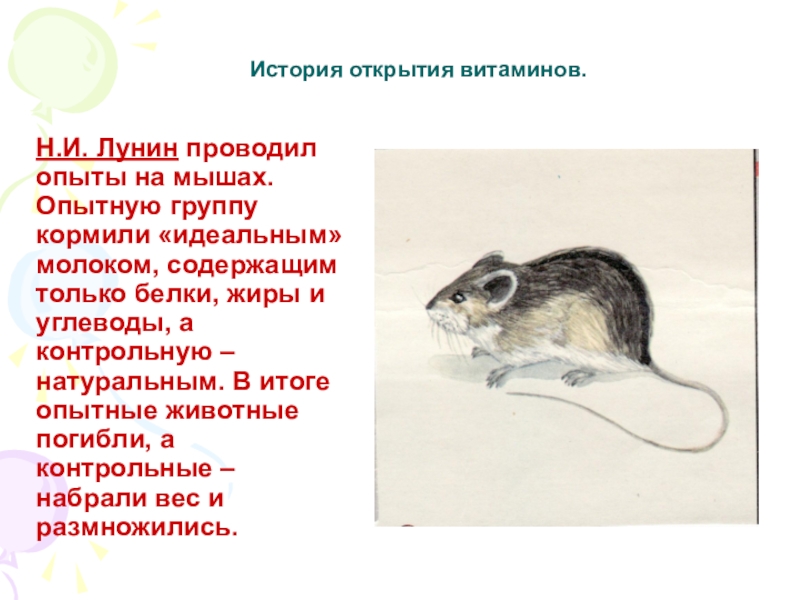 История открытия витаминов.

Н.И. Лунин проводил опыты на мышах. Опытную группу кормили «идеальным» молоком, содержащим только белки, жиры и углеводы, а контрольную – натуральным. В итоге опытные животные погибли, а контрольные – набрали вес и размножились.